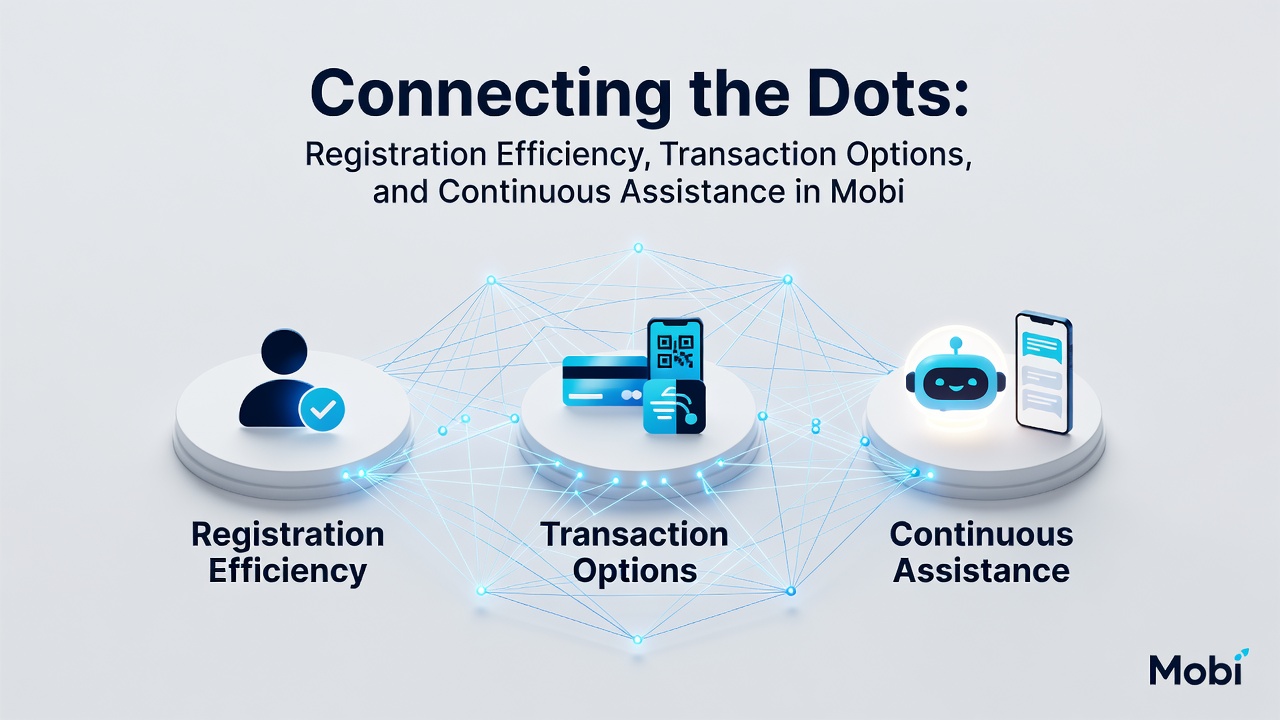 Connecting the Dots:

Registration Efficiency, Transaction Options, and Continuous Assistance in Mobi

Registration Efficiency

Transaction Options

Continuous Assistance

Mobi